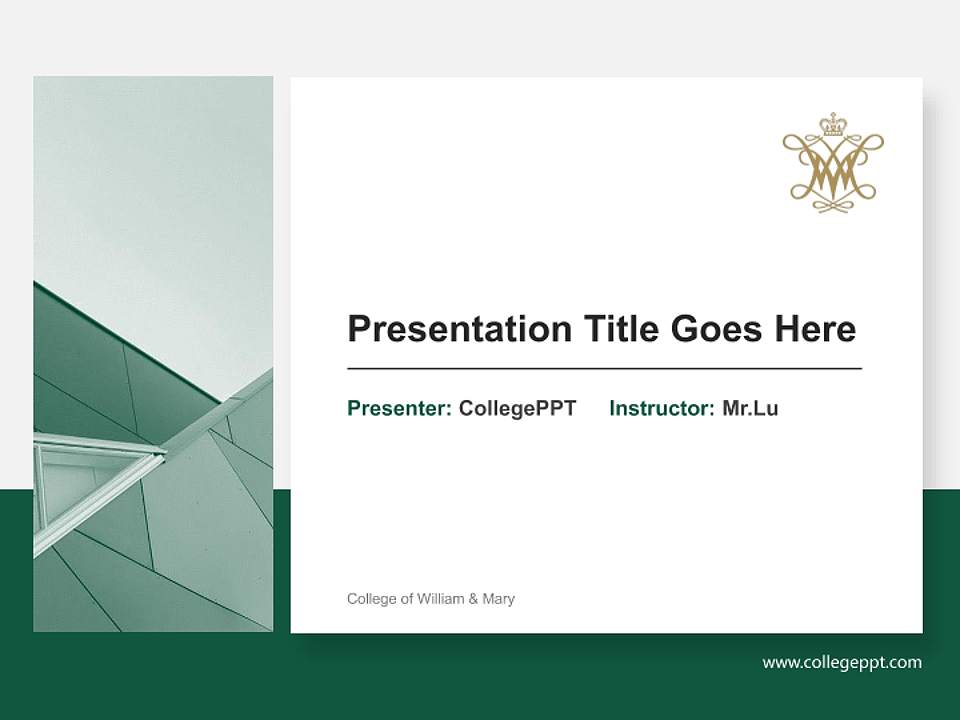 Presentation Title Goes Here

Presenter: CollegePPT Instructor: Mr.Lu

College of William & Mary

www.collegeppt.com